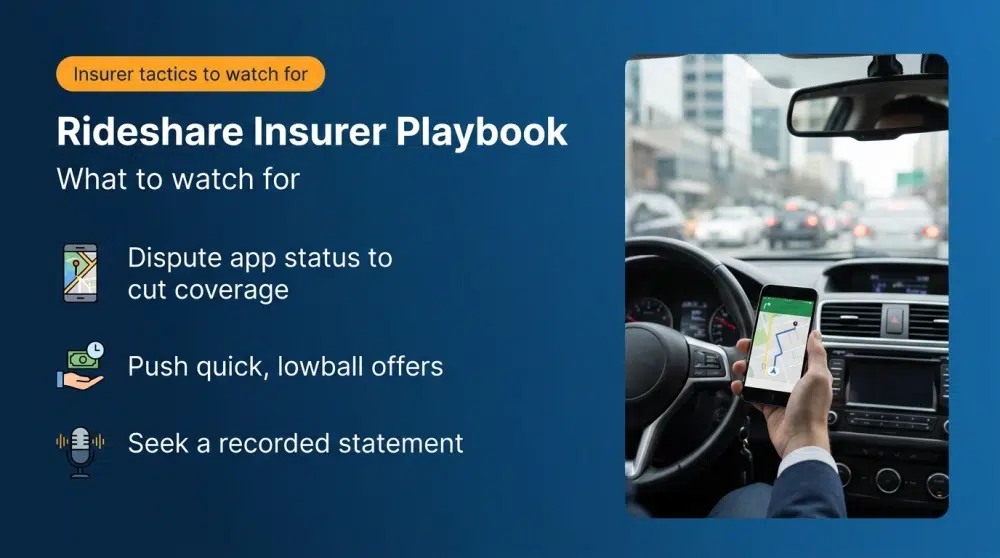 Insurer tactics to watch for

Rideshare Insurer Playbook

What to watch for

Dispute app status to cut coverage

Push quick, lowball offers

Seek a recorded statement